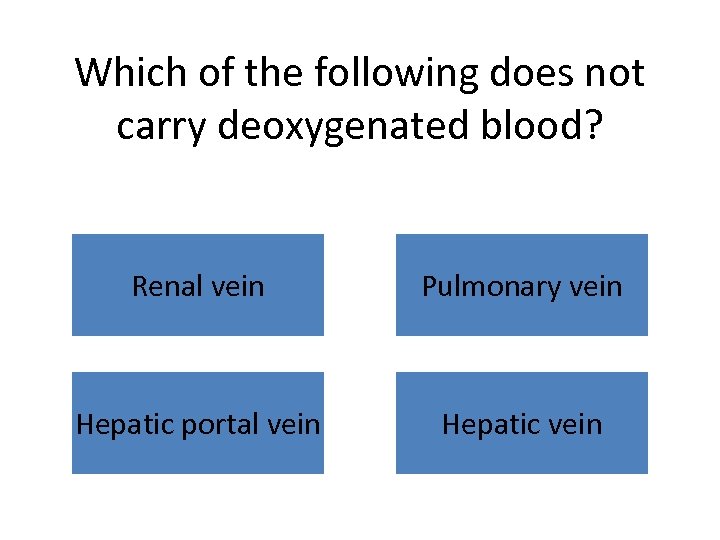 Which of the following does not carry deoxygenated blood?

Renal vein

Pulmonary vein

Hepatic portal vein

Hepatic vein